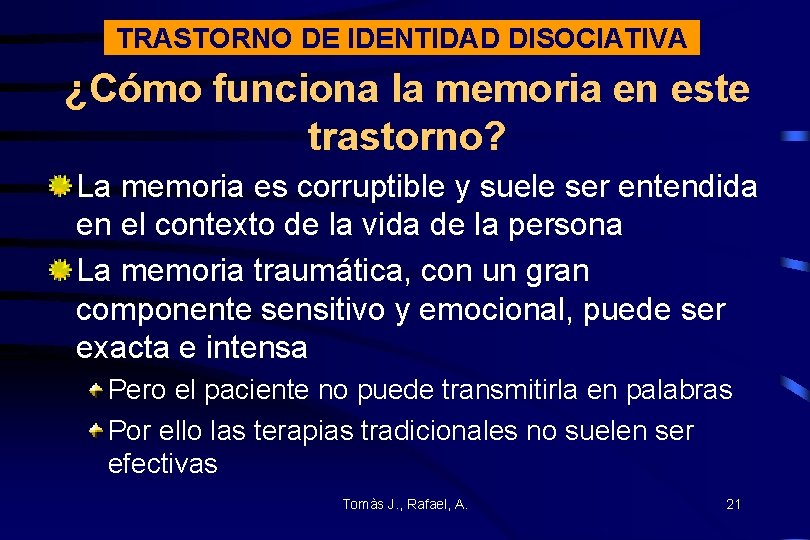 TRASTORNO DE IDENTIDAD DISOCIATIVA

¿Cómo funciona la memoria en este trastorno?

La memoria es corruptible y suele ser entendida en el contexto de la vida de la persona

La memoria traumática, con un gran componente sensitivo y emocional, puede ser exacta e intensa

Pero el paciente no puede transmitirla en palabras

Por ello las terapias tradicionales no suelen ser efectivas

Tomàs J., Rafael, A.

21